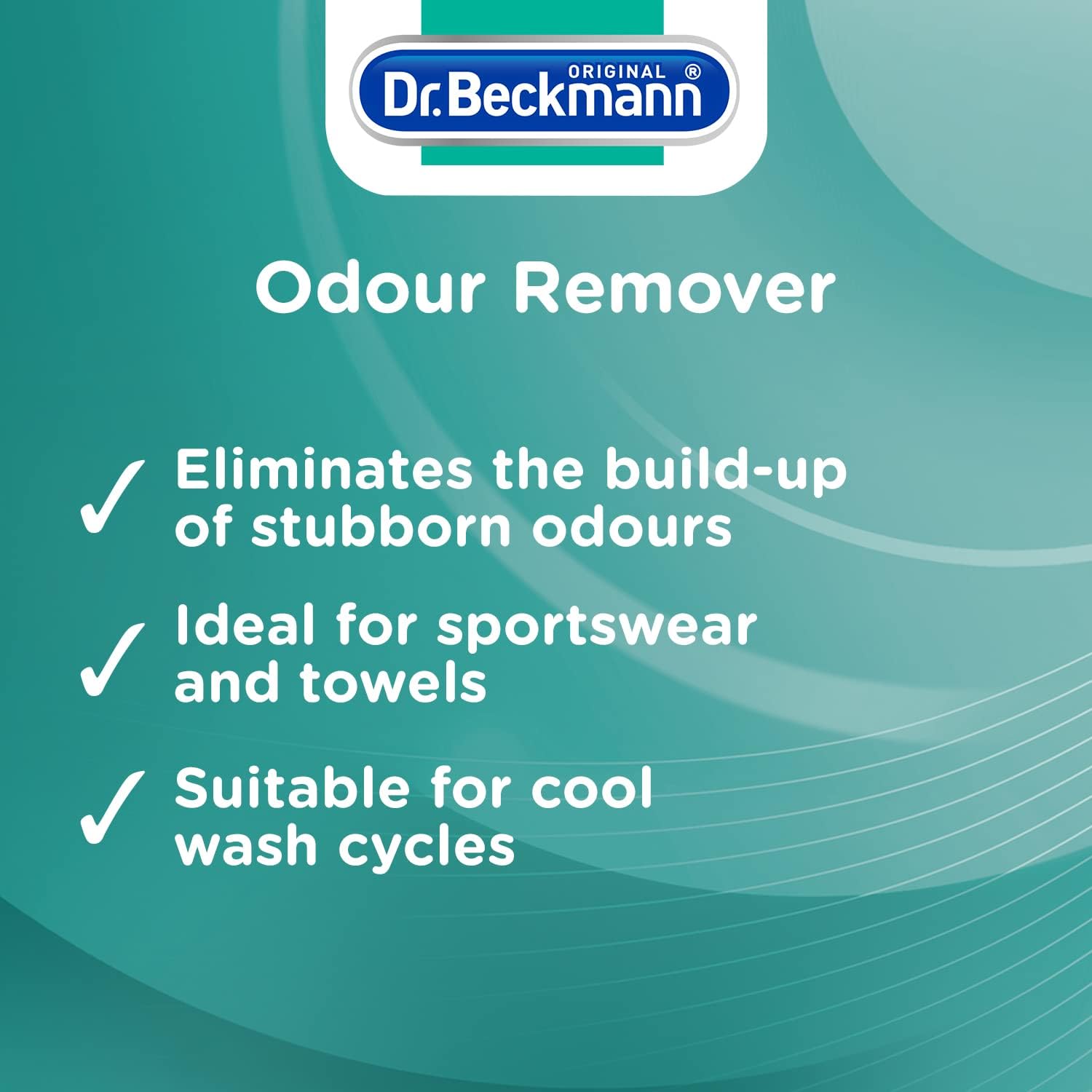 ORIGINAL ®
Dr.Beckmann

Odour Remover

✓ Eliminates the build-up of stubborn odours

✓ Ideal for sportswear and towels

✓ Suitable for cool wash cycles